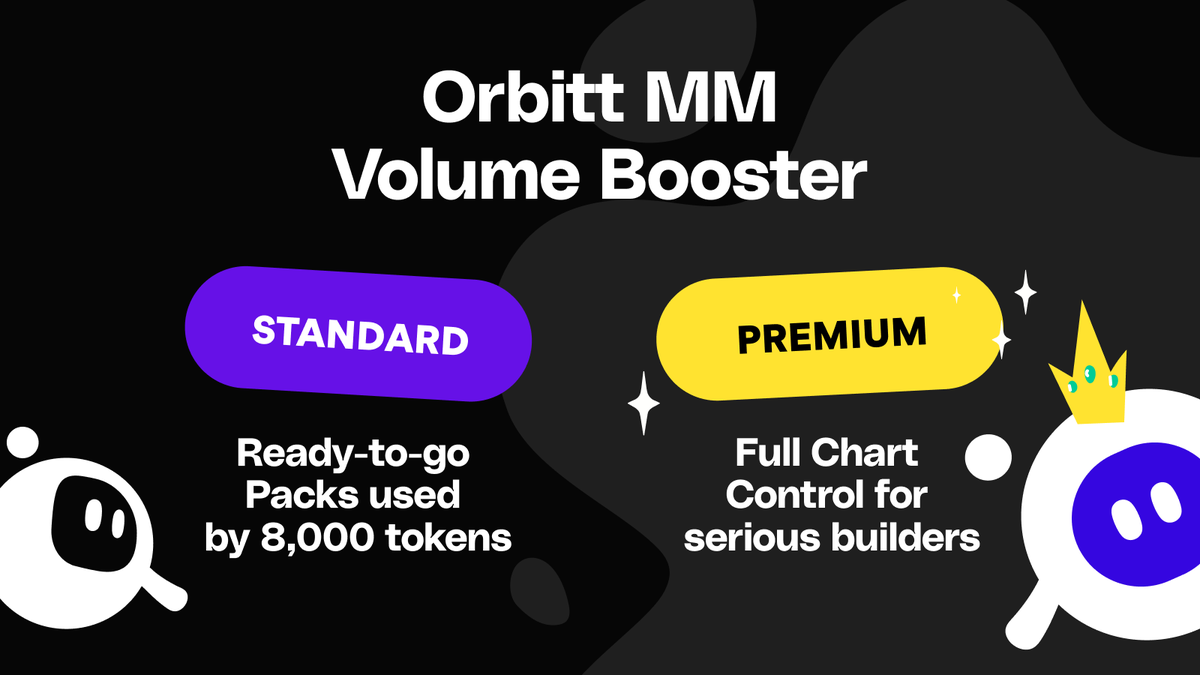 Orbitt MM
Volume Booster

STANDARD

Ready-to-go Packs used by 8,000 tokens

PREMIUM

Full Chart Control for serious builders